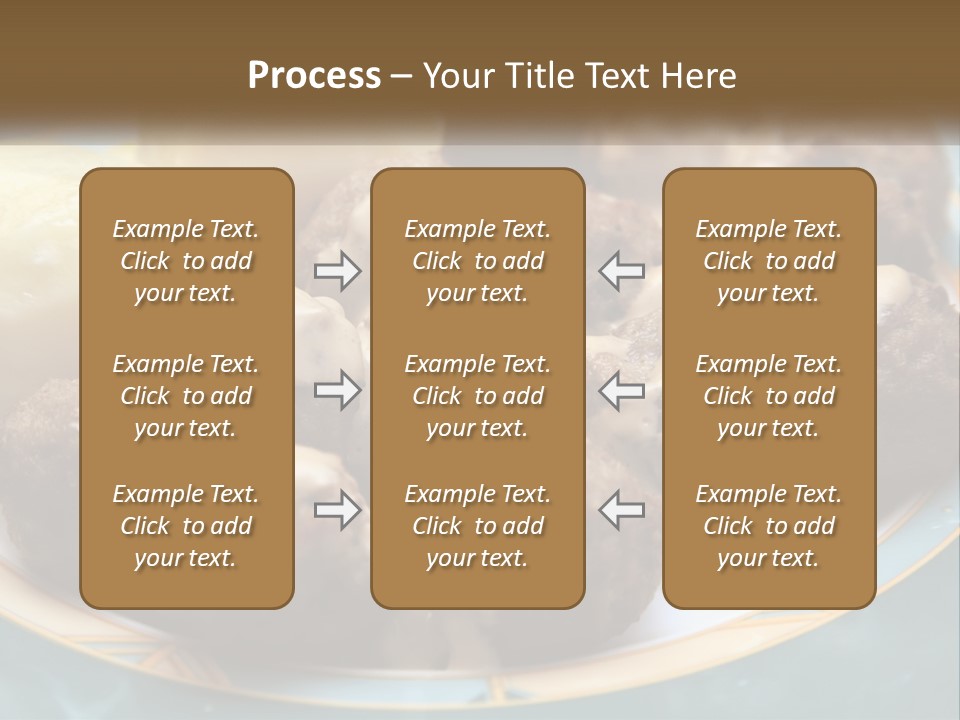 Process – Your Title Text Here

Example Text. Click to add your text.

Example Text. Click to add your text.

Example Text. Click to add your text.

Example Text. Click to add your text.

Example Text. Click to add your text.

Example Text. Click to add your text.

Example Text. Click to add your text.

Example Text. Click to add your text.

Example Text. Click to add your text.